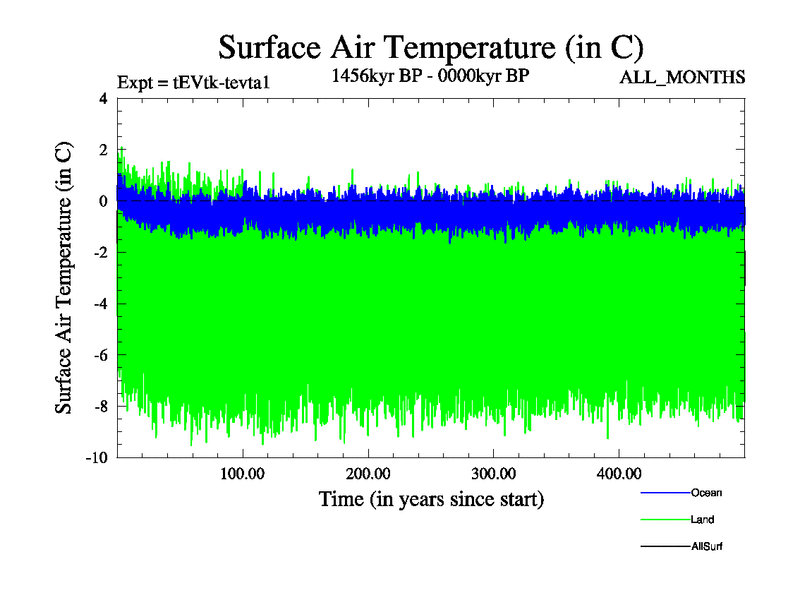 Surface Air Temperature (in C)

Expt = tEVtk-tevta1

1456kyr BP - 0000kyr BP

ALL_MONTHS

Surface Air Temperature (in C)

4
2
0
-2
-4
-6
-8
-10

100.00
200.00
300.00
400.00

Time (in years since start)

Ocean
Land
AllSurf